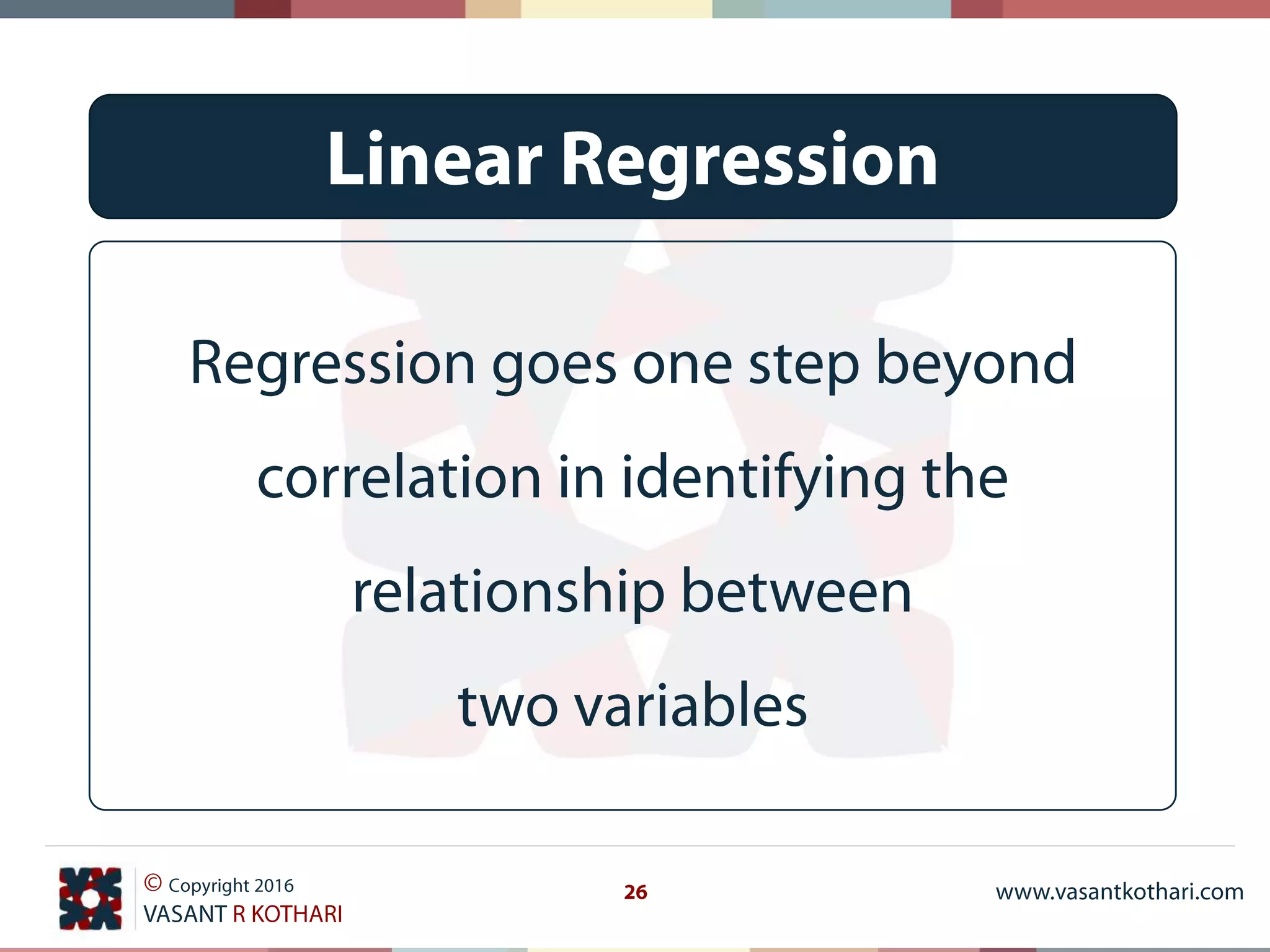 Linear Regression

Regression goes one step beyond correlation in identifying the relationship between two variables

© Copyright 2016
VASANT R KOTHARI

26

www.vasantkothari.com